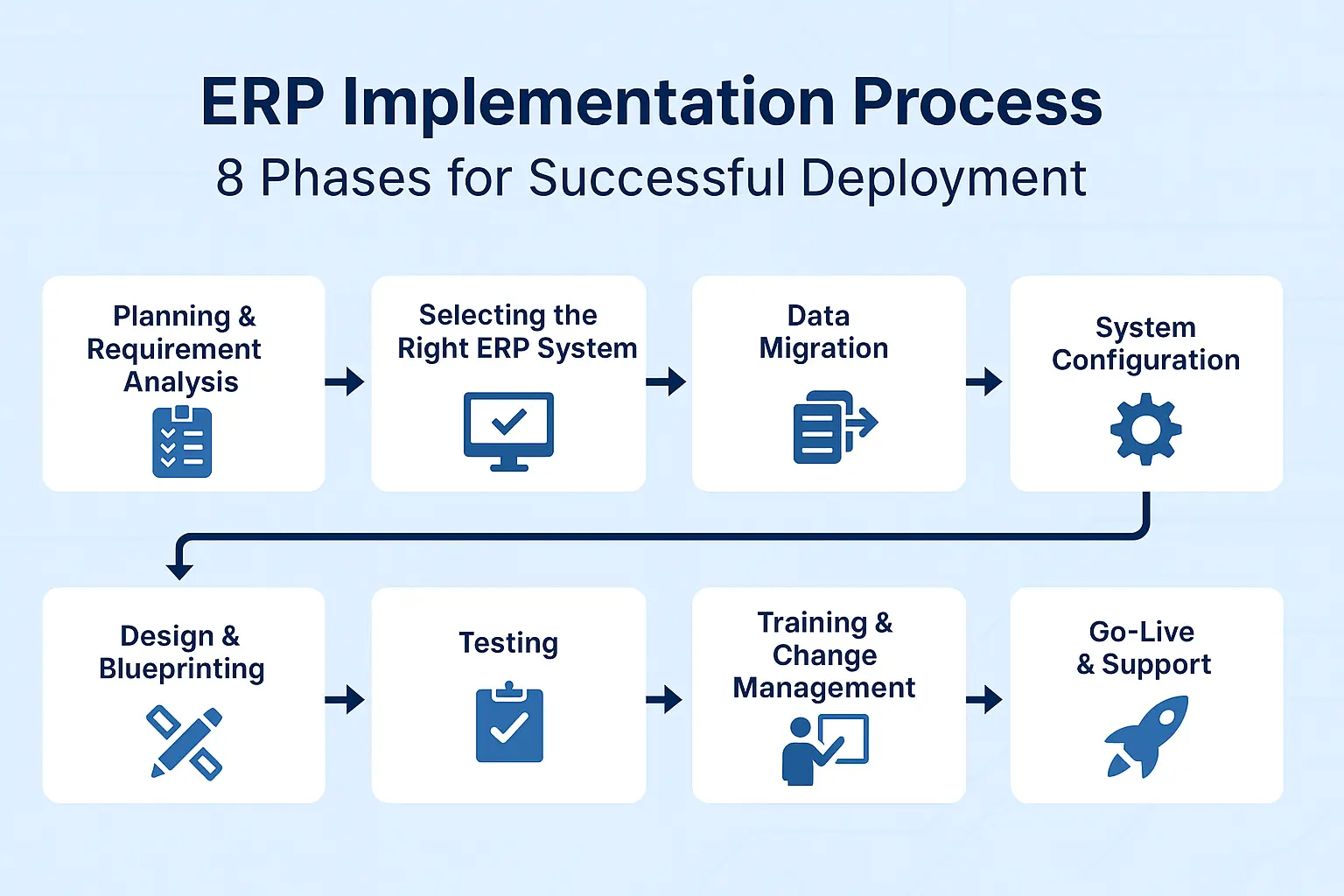 ERP Implementation Process
8 Phases for Successful Deployment

Planning & Requirement Analysis

Selecting the Right ERP System

Data Migration

System Configuration

Design & Blueprinting

Testing

Training & Change Management

Go-Live & Support